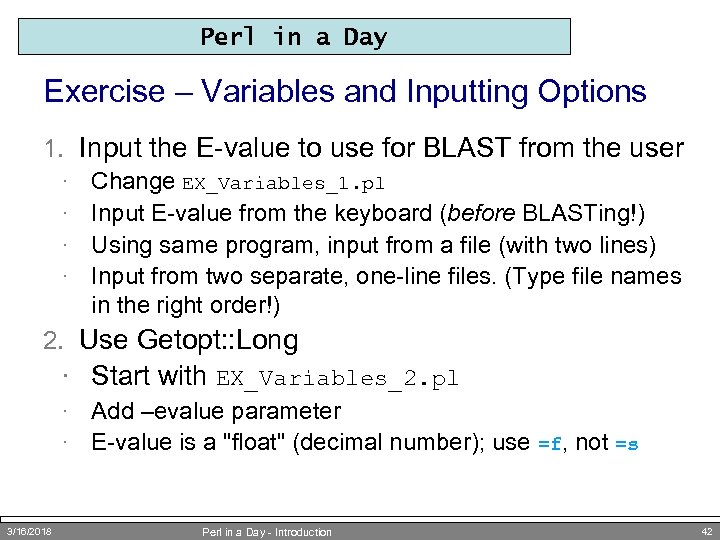 Perl in a Day

Exercise – Variables and Inputting Options

1. Input the E-value to use for BLAST from the user
· Change EX_Variables_1.pl
· Input E-value from the keyboard (before BLASTing!)
· Using same program, input from a file (with two lines)
· Input from two separate, one-line files. (Type file names in the right order!)

2. Use Getopt::Long
· Start with EX_Variables_2.pl
· Add –evalue parameter
· E-value is a "float" (decimal number); use =f, not =s

3/16/2018 Perl in a Day - Introduction 42